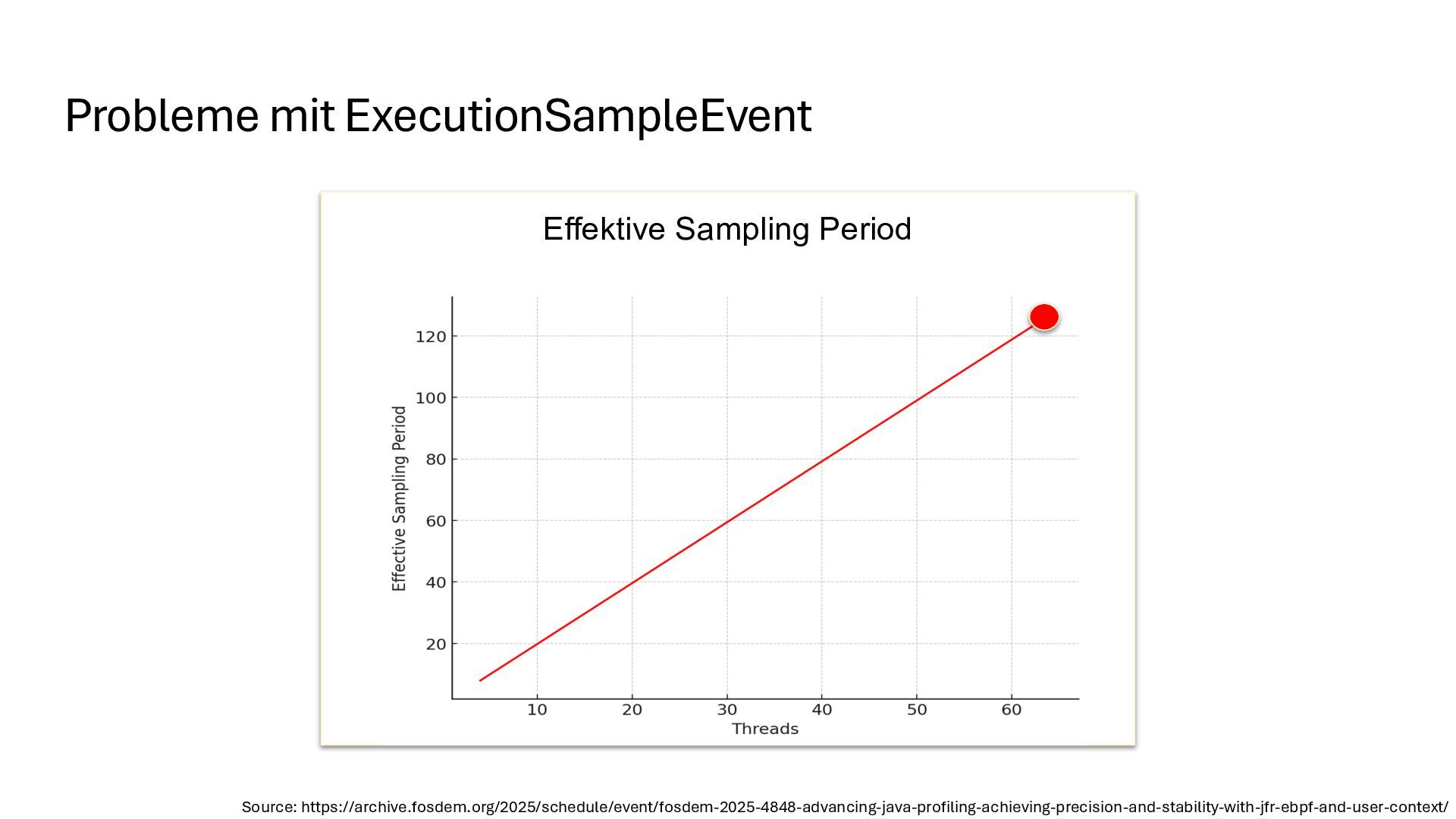 Probleme mit ExecutionSampleEvent

Effektive Sampling Period

Effective Sampling Period

120
100
80
60
40
20

10 20 30 40 50 60

Threads

Source: https://archive.fosdem.org/2025/schedule/event/fosdem-2025-4848-advancing-java-profiling-achieving-precision-and-stability-with-jfr-ebpf-and-user-context/